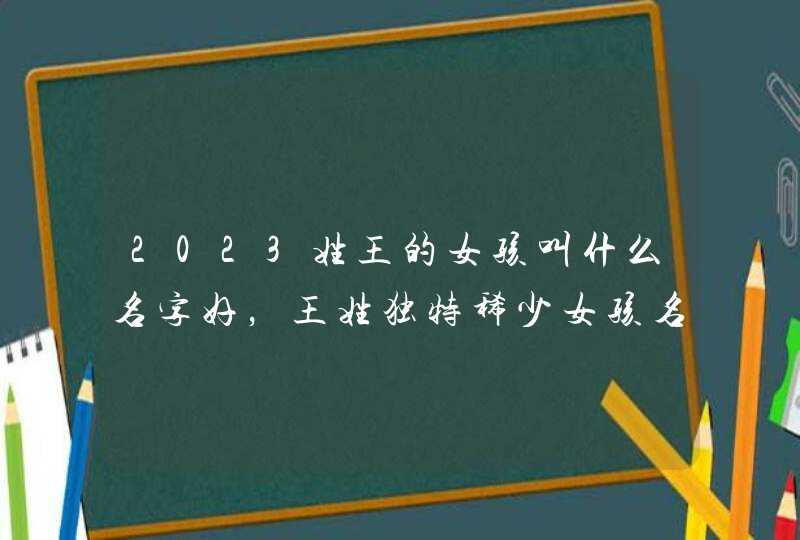 2023姓王的女孩叫什么名字好，王姓独特稀少女孩名